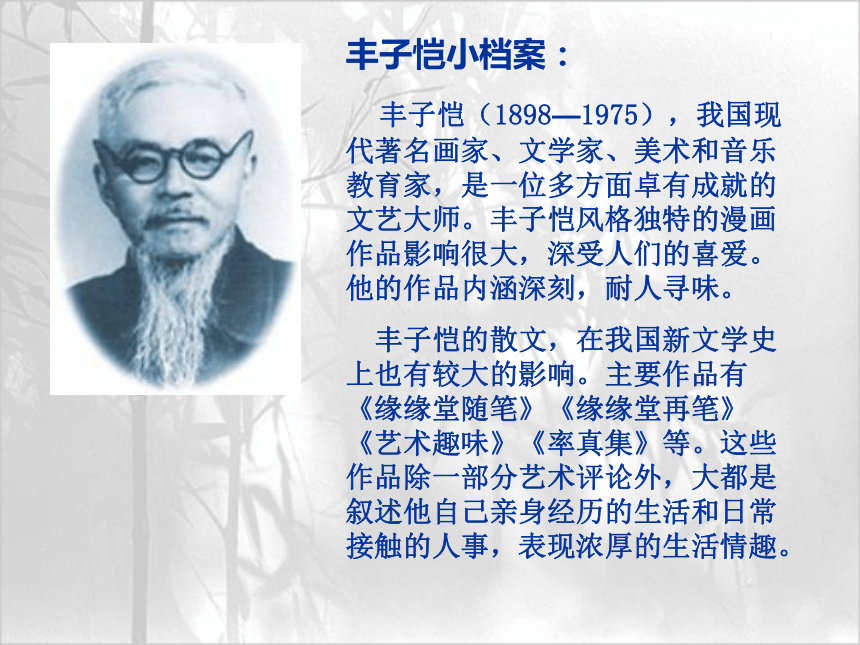 丰子恺小档案：

丰子恺（1898—1975），我国现代著名画家、文学家、美术和音乐教育家，是一位多方面卓有成就的文艺大师。丰子恺风格独特的漫画作品影响很大，深受人们的喜爱。他的作品内涵深刻，耐人寻味。

丰子恺的散文，在我国新文学史上也有较大的影响。主要作品有《缘缘堂随笔》《缘缘堂再笔》《艺术趣味》《率真集》等。这些作品除一部分艺术评论外，大都是叙述他自己亲身经历的生活和日常接触的人事，表现浓厚的生活情趣。